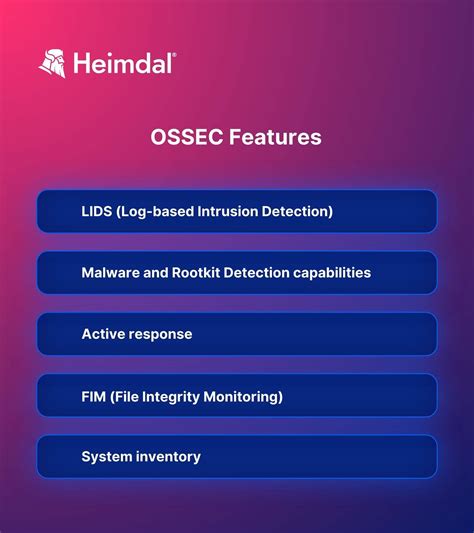 Heimdal®

OSSEC Features

LIDS (Log-based Intrusion Detection)

Malware and Rootkit Detection capabilities

Active response

FIM (File Integrity Monitoring)

System inventory